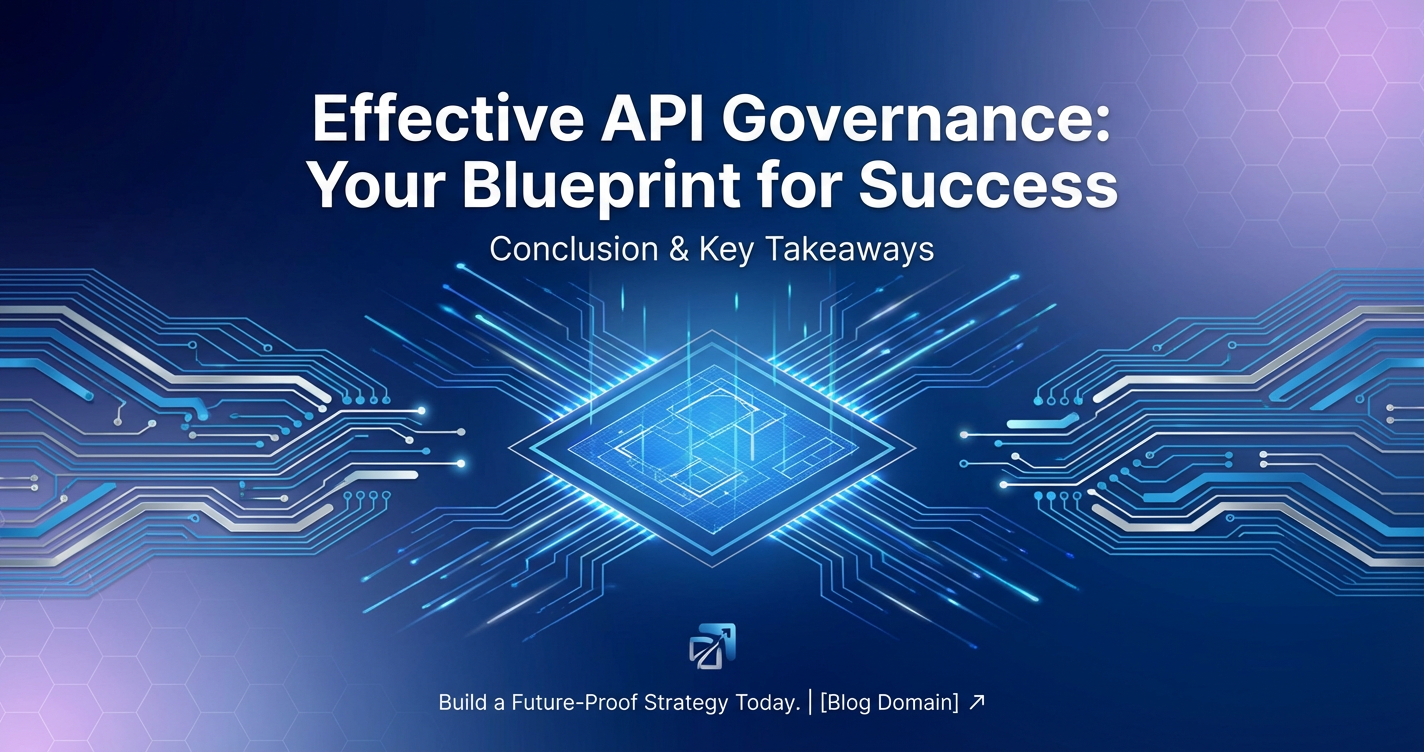 Effective API Governance: Your Blueprint for Success

Conclusion & Key Takeaways

Build a Future-Proof Strategy Today. | [Blog Domain] ↗